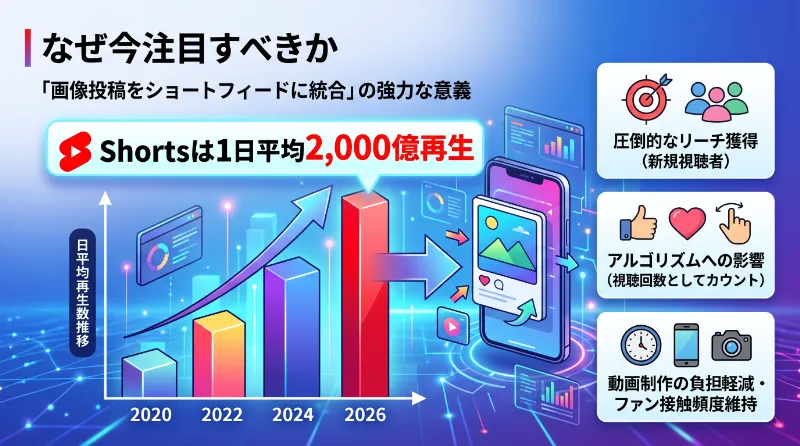 なぜ今注目すべきか

「画像投稿をショートフィードに統合」の強力な意義

Shortsは1日平均2,000億再生

日平均再生数推移

2020
2022
2024
2026

圧倒的なリーチ獲得
(新規視聴者)

アルゴリズムへの影響
(視聴回数としてカウント)

動画制作の負担軽減・
ファン接触頻度維持